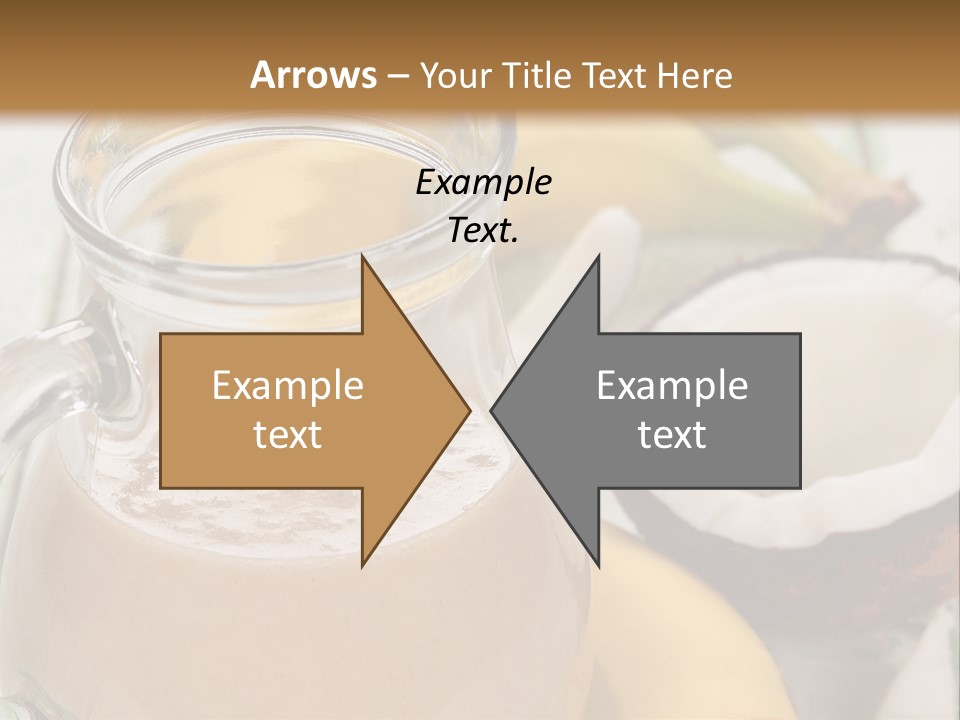 Arrows – Your Title Text Here

Example Text.

Example text

Example text